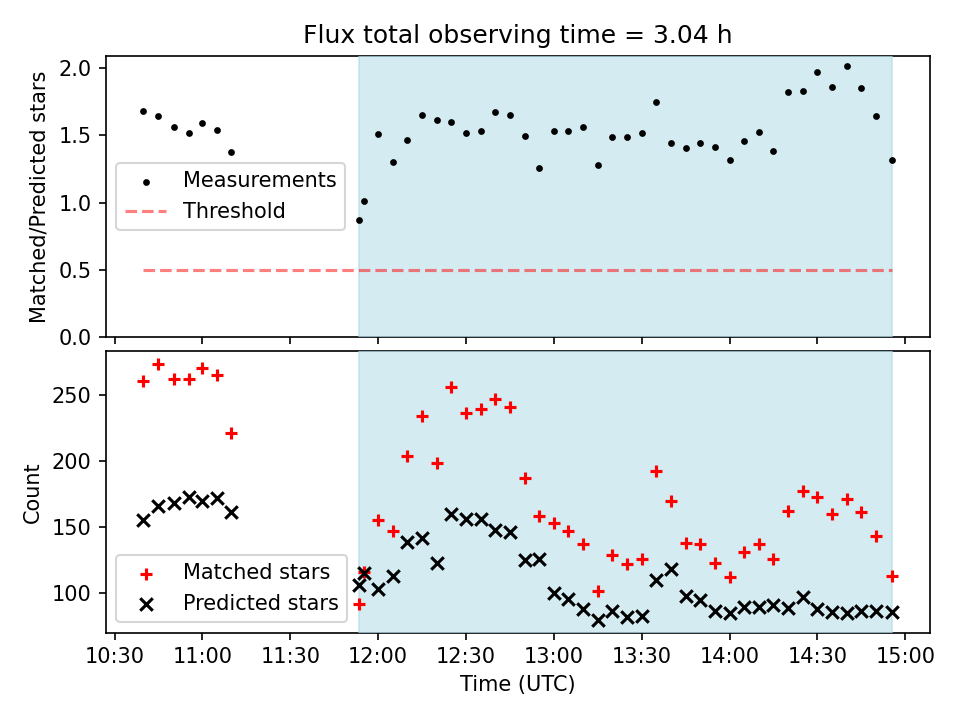 Flux total observing time = 3.04 h

Matched/Predicted stars

2.0
1.5
1.0
0.5
0.0

Measurements
Threshold

Count

250
200
150
100

Matched stars
Predicted stars

10:30 11:00 11:30 12:00 12:30 13:00 13:30 14:00 14:30 15:00

Time (UTC)